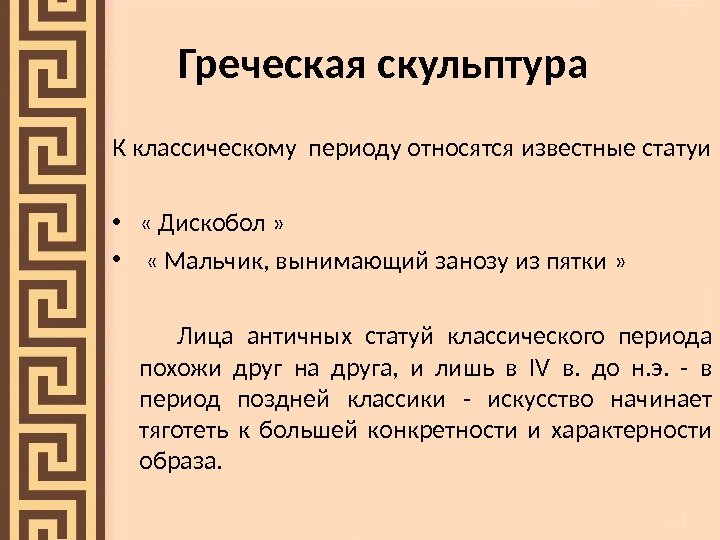 Греческая скульптура

К классическому периоду относятся известные статуи

• « Дискобол »
• « Мальчик, вынимающий занозу из пятки »

Лица античных статуй классического периода похожи друг на друга, и лишь в IV в. до н.э. - в период поздней классики - искусство начинает тяготеть к большей конкретности и характерности образа.